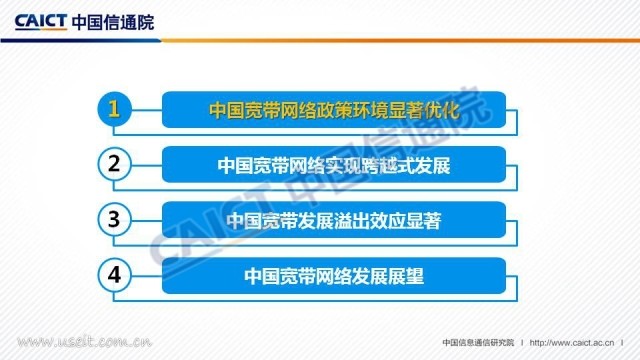 CAICT 中国信通院

1 中国宽带网络政策环境显著优化

2 中国宽带网络实现跨越式发展

3 中国宽带发展溢出效应显著

4 中国宽带网络发展展望

CAICT 中国信通院

www.useit.com.cn

中国信息通信研究院 | http://www.caict.ac.cn |